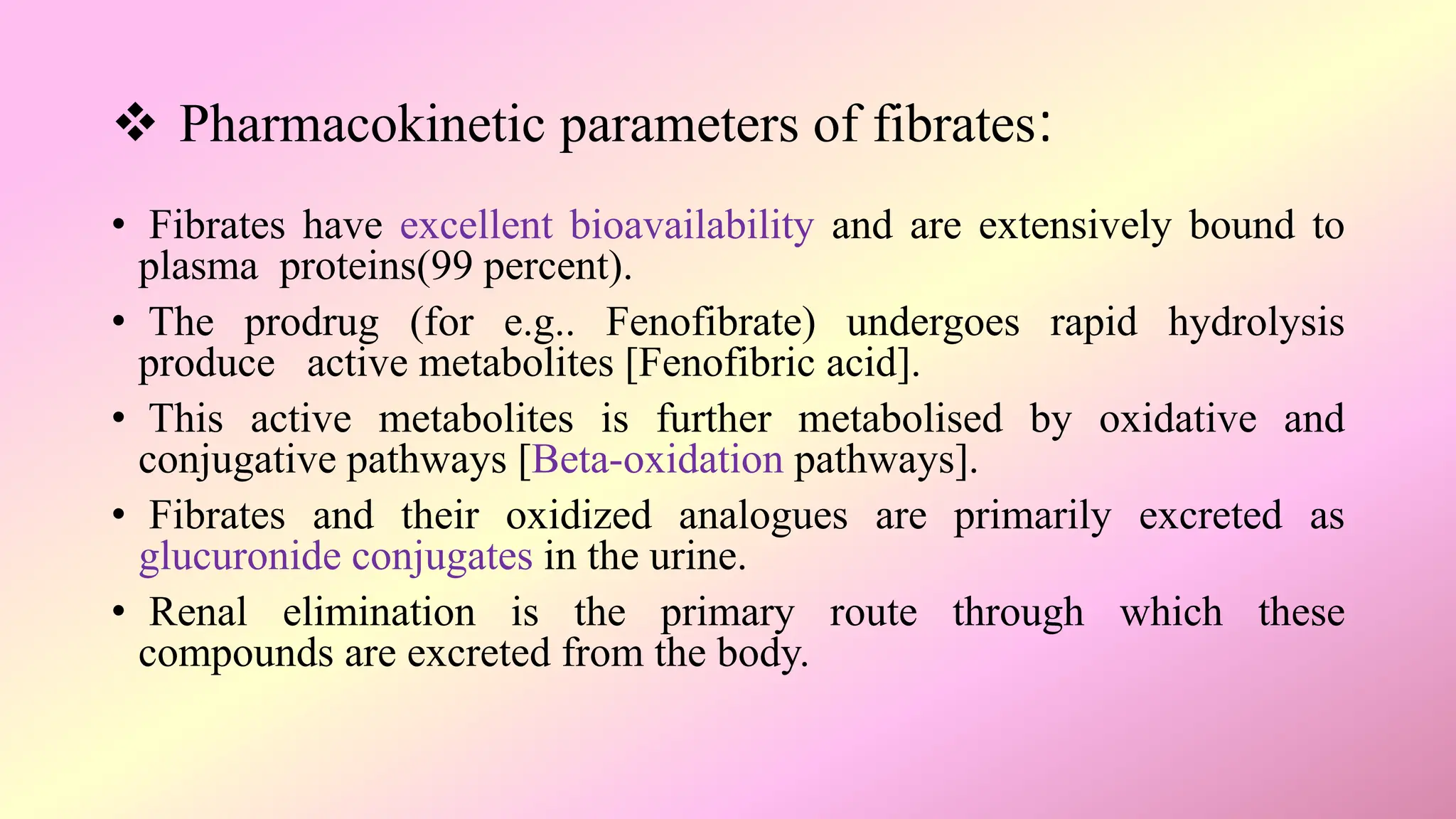 ❖ Pharmacokinetic parameters of fibrates:

• Fibrates have excellent bioavailability and are extensively bound to plasma proteins(99 percent).

• The prodrug (for e.g.. Fenofibrate) undergoes rapid hydrolysis produce active metabolites [Fenofibric acid].

• This active metabolites is further metabolised by oxidative and conjugative pathways [Beta-oxidation pathways].

• Fibrates and their oxidized analogues are primarily excreted as glucuronide conjugates in the urine.

• Renal elimination is the primary route through which these compounds are excreted from the body.